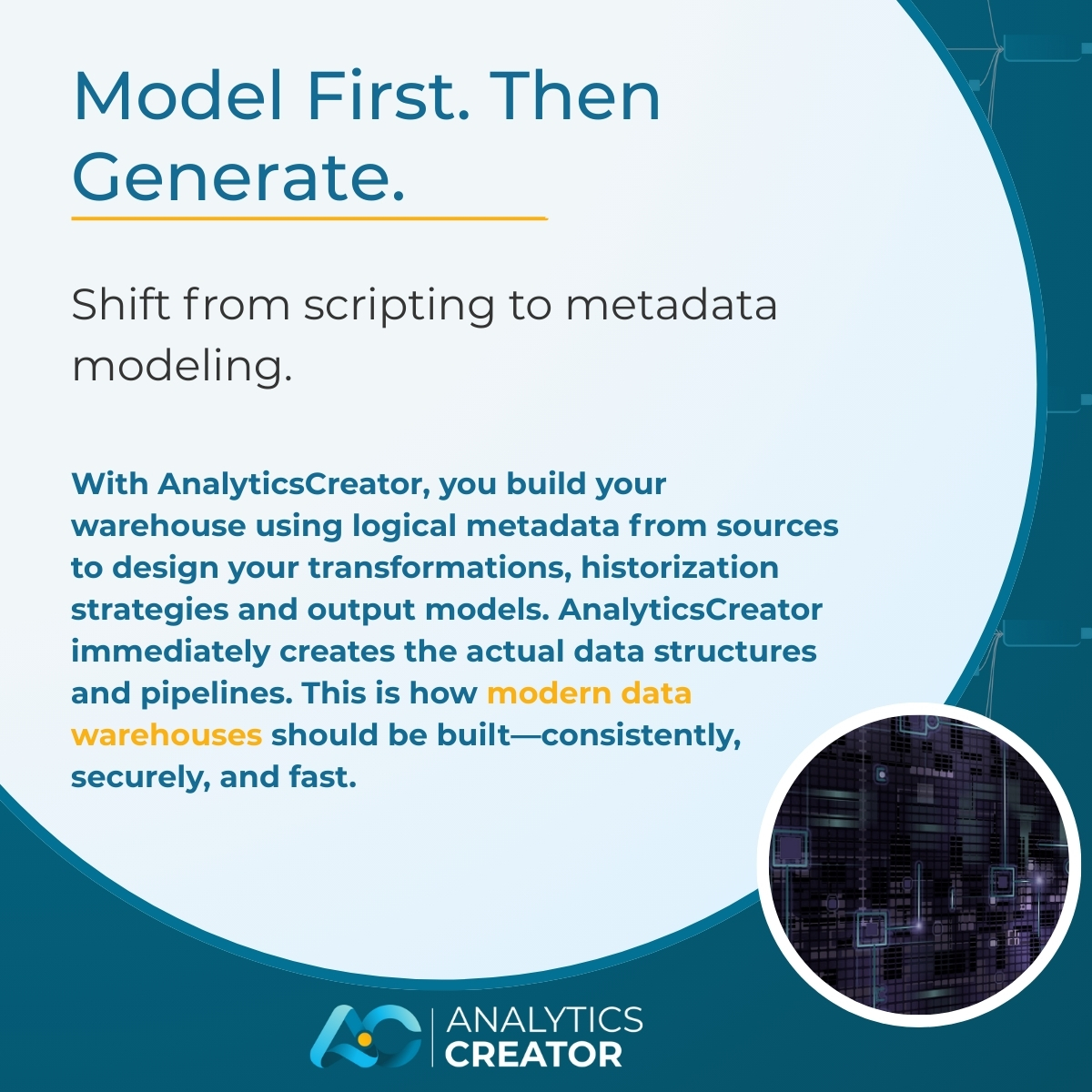 Model First. Then Generate.

Shift from scripting to metadata modeling.

With AnalyticsCreator, you build your warehouse using logical metadata from sources to design your transformations, historization strategies and output models. AnalyticsCreator immediately creates the actual data structures and pipelines. This is how modern data warehouses should be built—consistently, securely, and fast.

ANALYTICS CREATOR